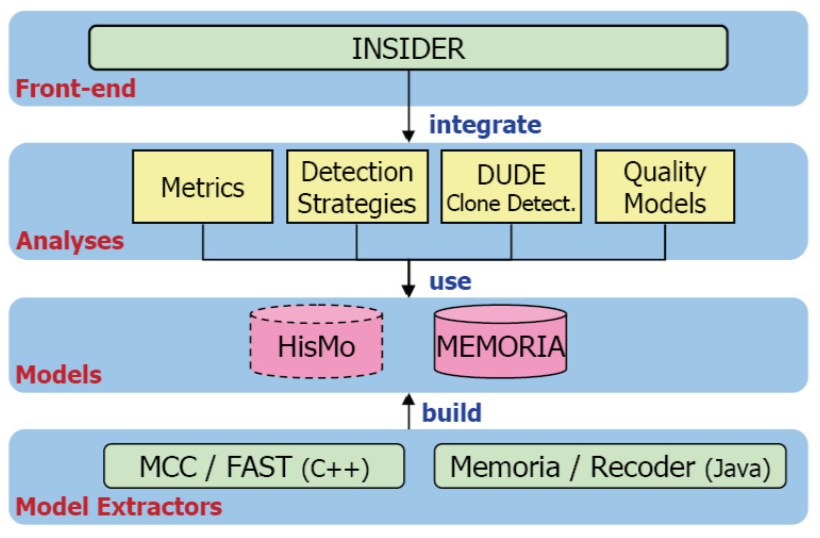 INSIDER

Front-end

integrate

Metrics

Detection Strategies

DUDE Clone Detect.

Quality Models

Analyses

use

HisMo

MEMORIA

Models

build

MCC / FAST (C++)

Memoria / Recoder (Java)

Model Extractors